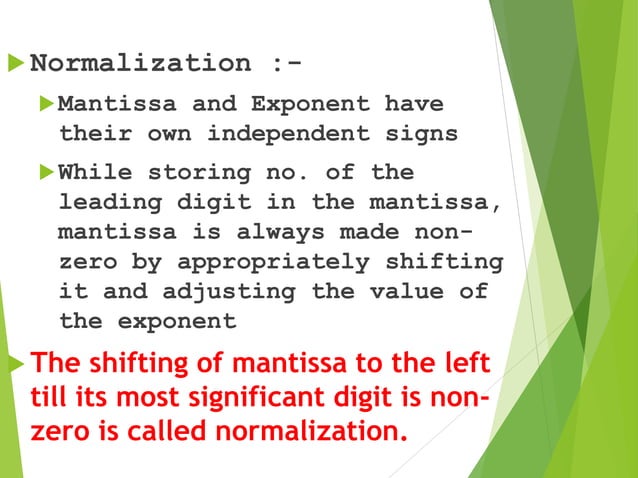 Normalization :-

Mantissa and Exponent have their own independent signs

While storing no. of the leading digit in the mantissa, mantissa is always made non-zero by appropriately shifting it and adjusting the value of the exponent

The shifting of mantissa to the left till its most significant digit is non-zero is called normalization.